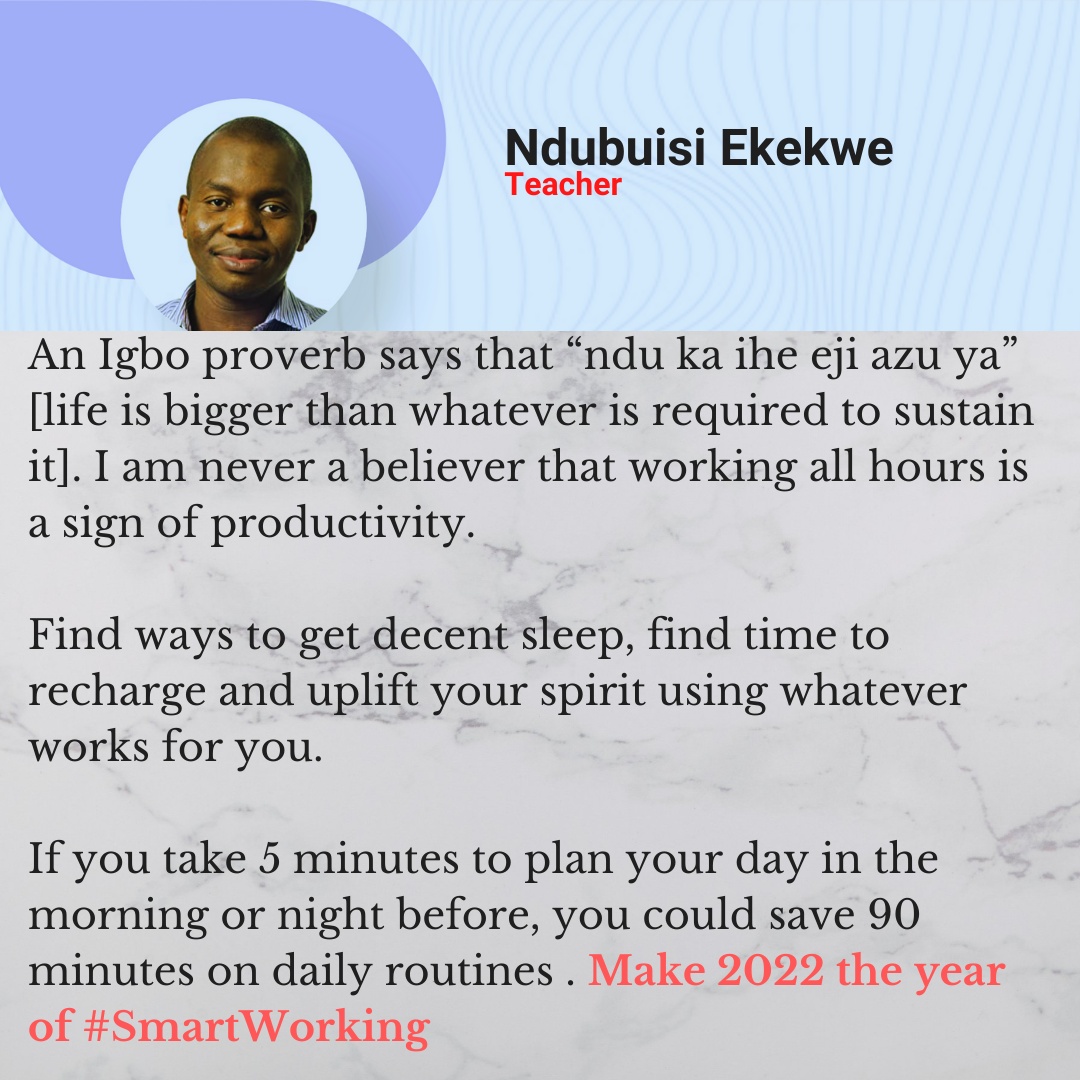 Ndubuisi Ekekwe
Teacher

An Igbo proverb says that “ndu ka ihe eji azu ya” [life is bigger than whatever is required to sustain it]. I am never a believer that working all hours is a sign of productivity.

Find ways to get decent sleep, find time to recharge and uplift your spirit using whatever works for you.

If you take 5 minutes to plan your day in the morning or night before, you could save 90 minutes on daily routines . Make 2022 the year of #SmartWorking